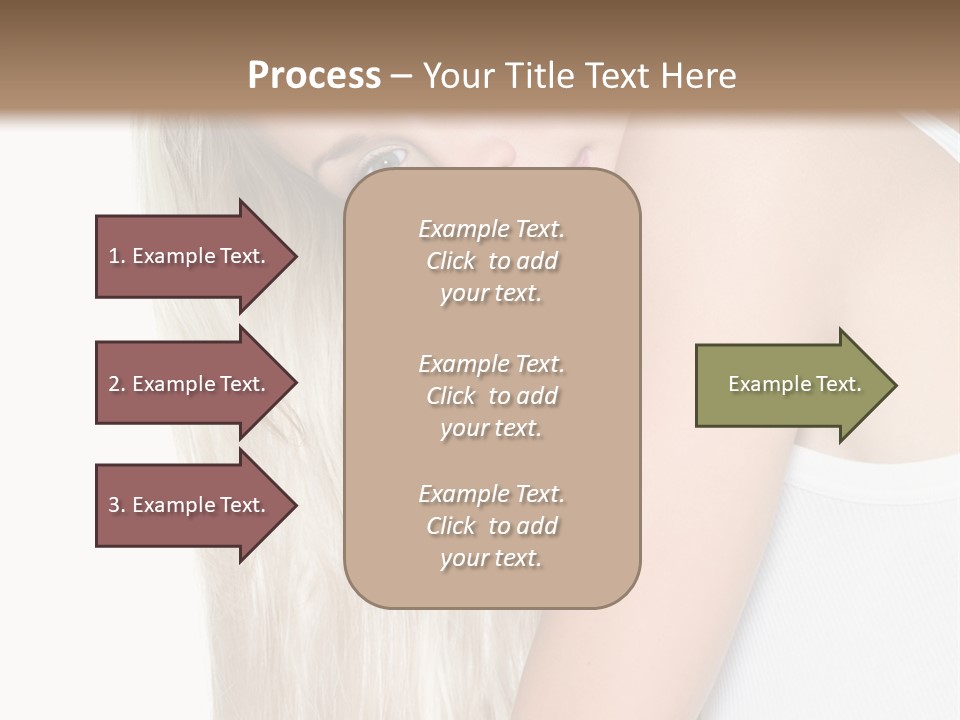 Process – Your Title Text Here

1. Example Text.

2. Example Text.

3. Example Text.

Example Text. Click to add your text.

Example Text. Click to add your text.

Example Text. Click to add your text.

Example Text.